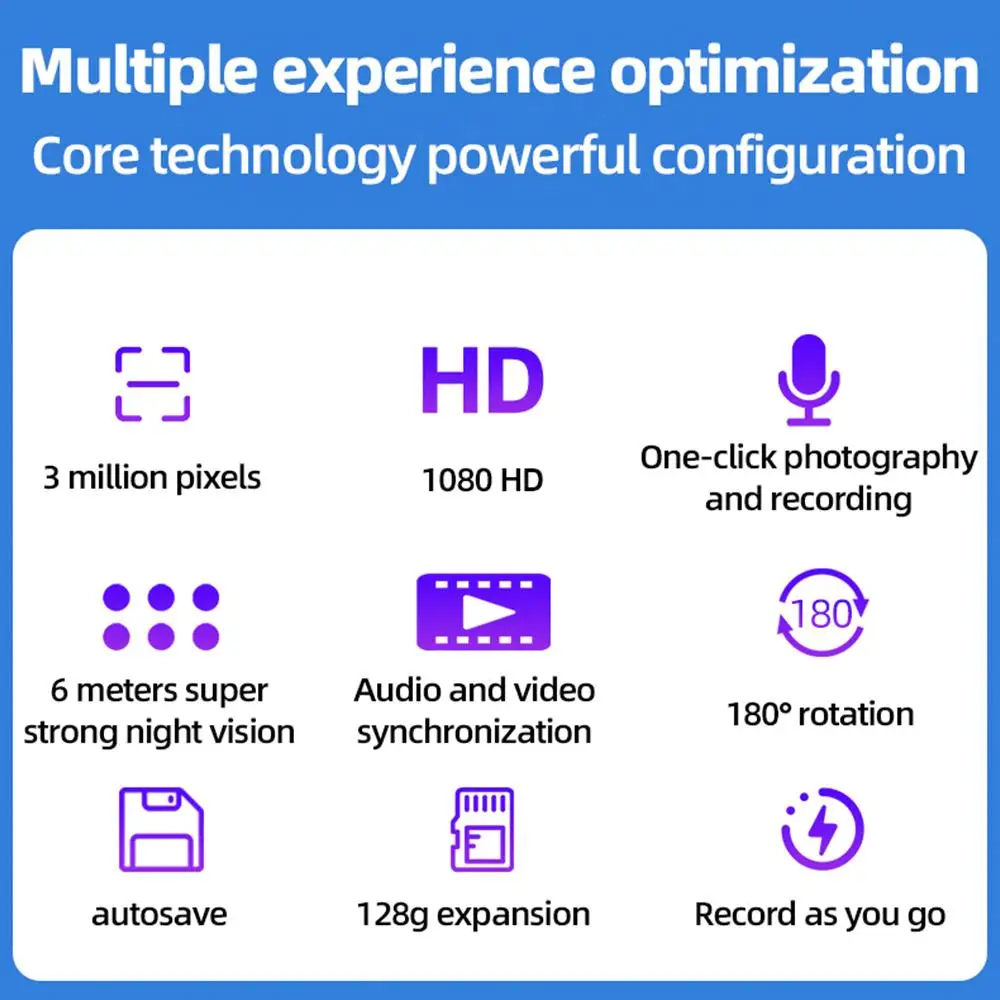 Multiple experience optimization
Core technology powerful configuration

3 million pixels

HD
1080 HD

One-click photography and recording

6 meters super strong night vision

Audio and video synchronization

180
180° rotation

autosave

128g expansion

Record as you go